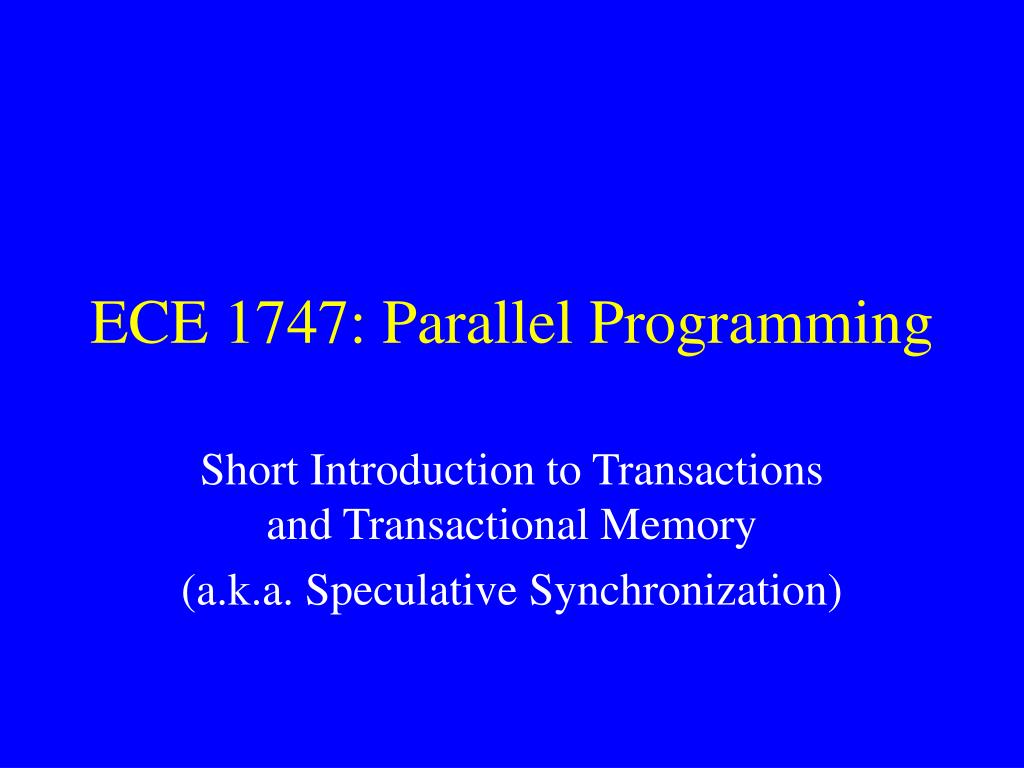 ECE 1747: Parallel Programming

Short Introduction to Transactions and Transactional Memory

(a.k.a. Speculative Synchronization)